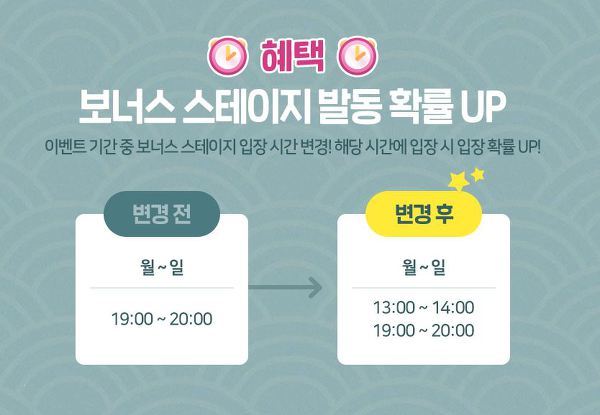 혜택

보너스 스테이지 발동 확률 UP

이벤트 기간 중 보너스 스테이지 입장 시간 변경! 해당 시간에 입장 시 입장 확률 UP!

변경 전

월 ~ 일

19:00 ~ 20:00

변경 후

월 ~ 일

13:00 ~ 14:00
19:00 ~ 20:00